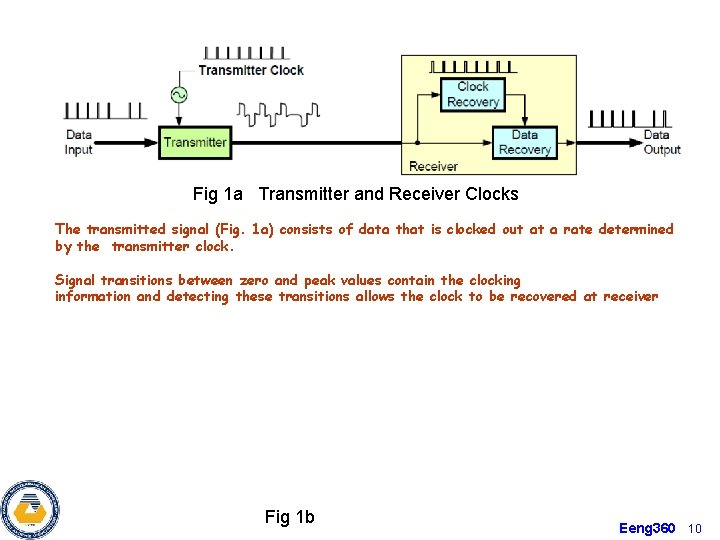 Transmitter Clock

Data Input

Transmitter

Clock Recovery

Data Recovery

Receiver

Data Output

Fig 1a   Transmitter and Receiver Clocks

The transmitted signal (Fig. 1a) consists of data that is clocked out at a rate determined by the  transmitter clock.

Signal transitions between zero and peak values contain the clocking information and detecting these transitions allows the clock to be recovered at receiver

Fig 1b

Eeng360   10